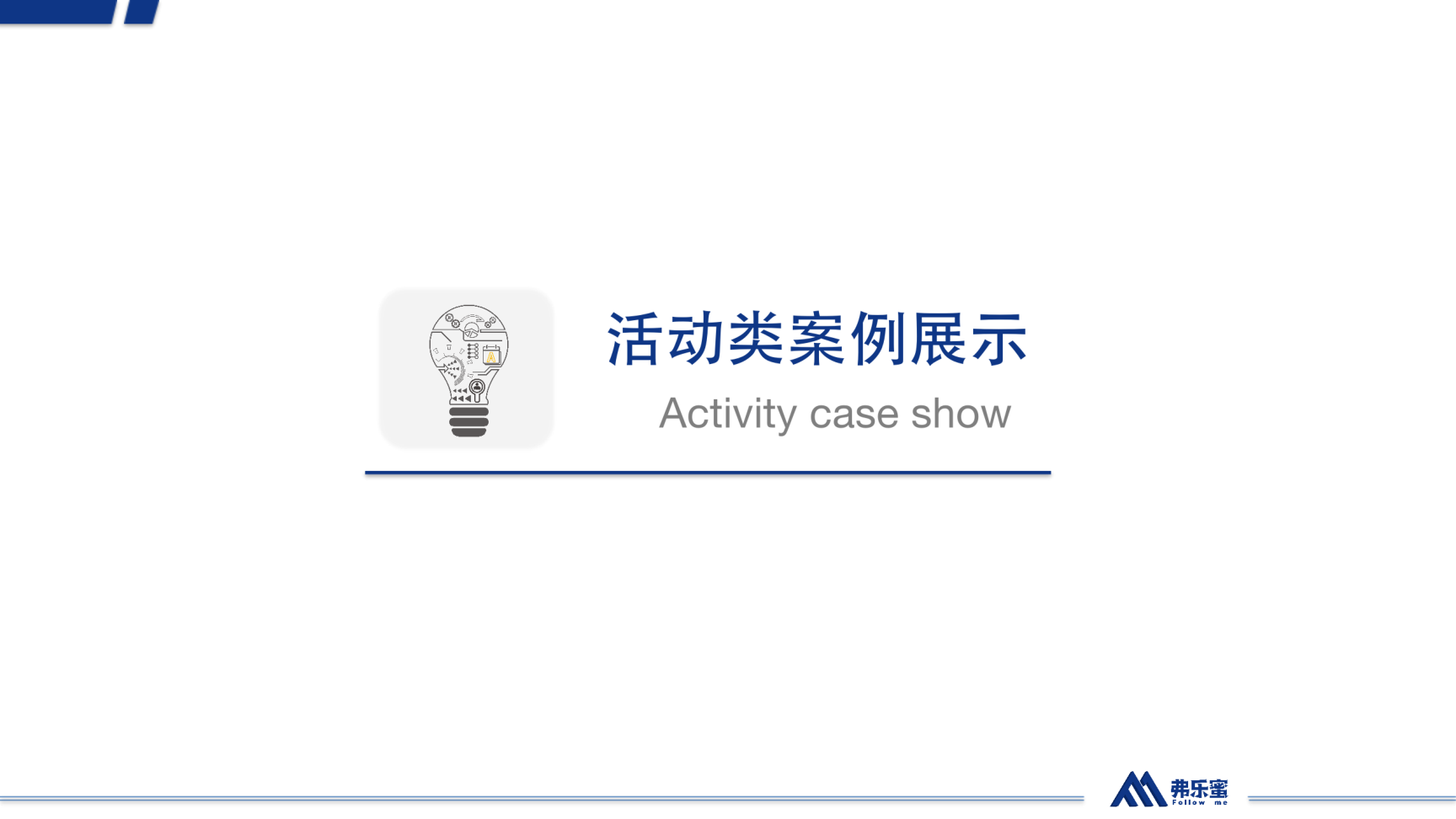 活动类案例展示

Activity case show

弗乐蜜
Follow me